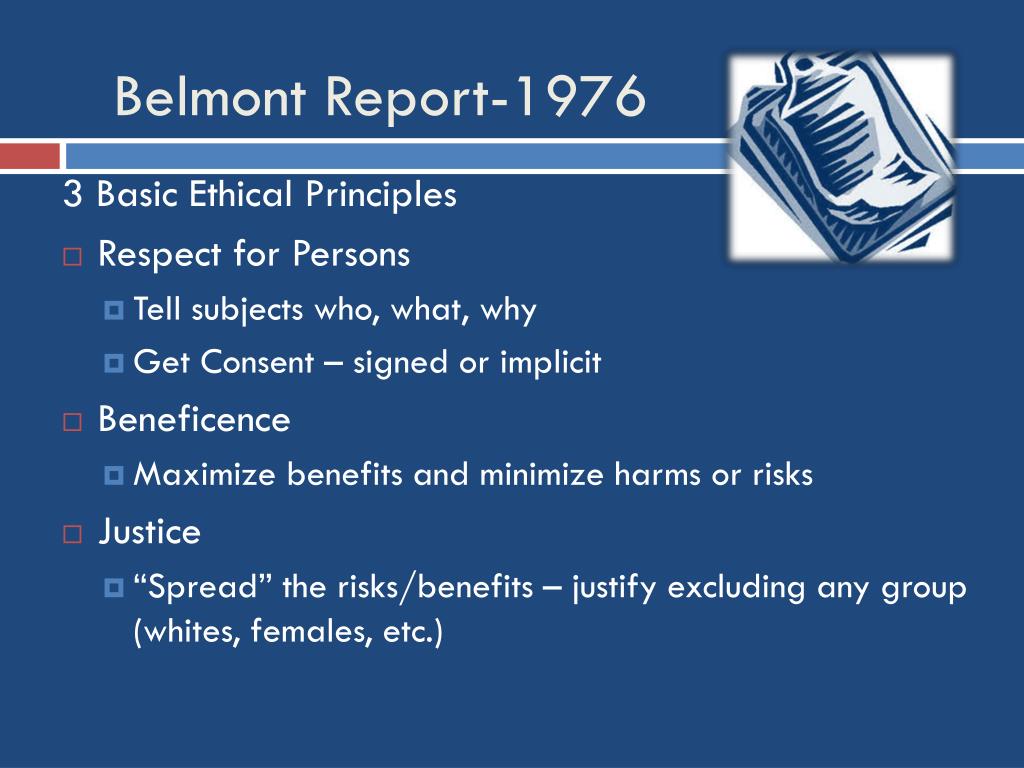 Belmont Report-1976

3 Basic Ethical Principles

Respect for Persons

Tell subjects who, what, why

Get Consent – signed or implicit

Beneficence

Maximize benefits and minimize harms or risks

Justice

“Spread” the risks/benefits – justify excluding any group (whites, females, etc.)